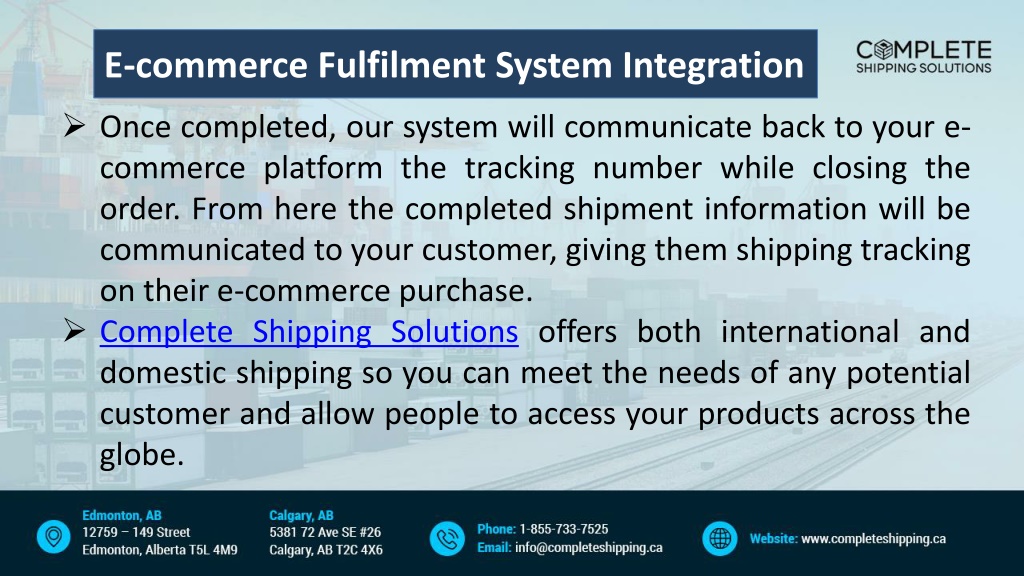 E-commerce Fulfilment System Integration

COMPLETE
SHIPPING SOLUTIONS

➢ Once completed, our system will communicate back to your e-commerce platform the tracking number while closing the order. From here the completed shipment information will be communicated to your customer, giving them shipping tracking on their e-commerce purchase.

➢ Complete Shipping Solutions offers both international and domestic shipping so you can meet the needs of any potential customer and allow people to access your products across the globe.

Edmonton, AB
12759 – 149 Street
Edmonton, Alberta T5L 4M9

Calgary, AB
5381 72 Ave SE #26
Calgary, AB T2C 4X6

Phone: 1-855-733-7525
Email: info@completeshipping.ca

Website: www.completeshipping.ca